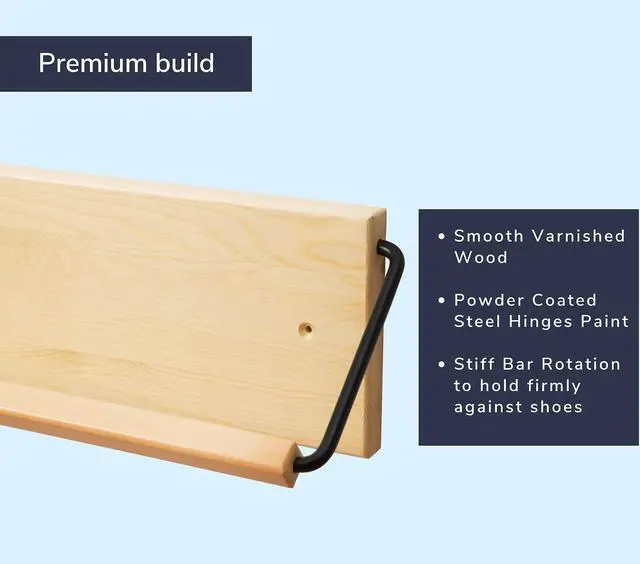 Premium build

• Smooth Varnished Wood

• Powder Coated Steel Hinges Paint

• Stiff Bar Rotation to hold firmly against shoes